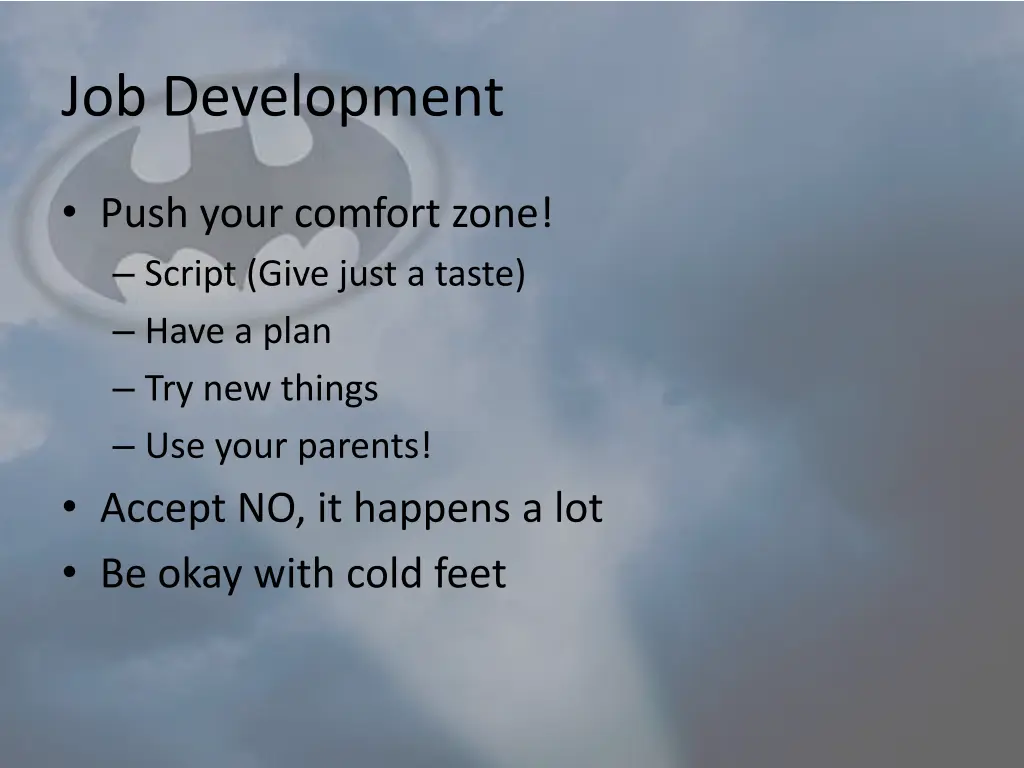 Job Development

• Push your comfort zone!
– Script (Give just a taste)
– Have a plan
– Try new things
– Use your parents!
• Accept NO, it happens a lot
• Be okay with cold feet